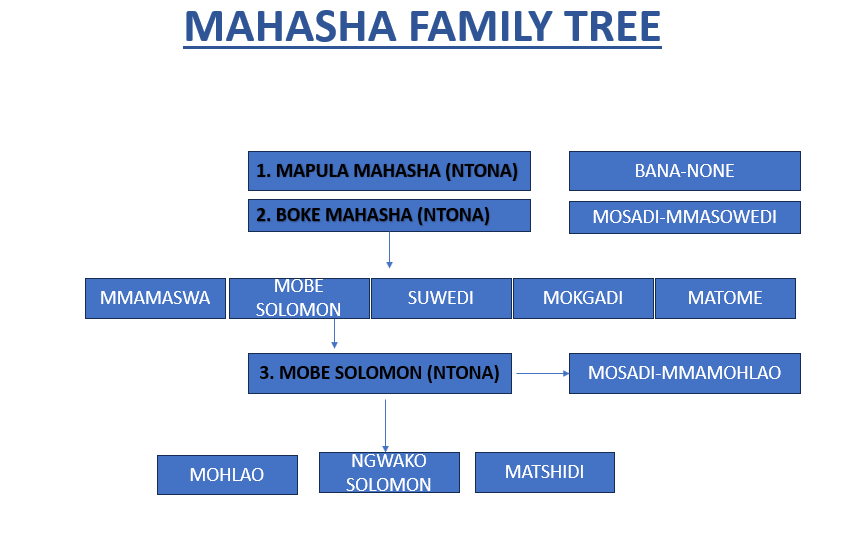 MAHASHA FAMILY TREE

1. MAPULA MAHASHA (NTONA)

BANA-NONE

2. BOKE MAHASHA (NTONA)

MOSADI-MMASOWEDI

MMAMASWA

MOBE SOLOMON

SUWEDI

MOKGADI

MATOME

3. MOBE SOLOMON (NTONA)

MOSADI-MMAMOHLAO

MOHLAO

NGWAKO SOLOMON

MATSHIDI